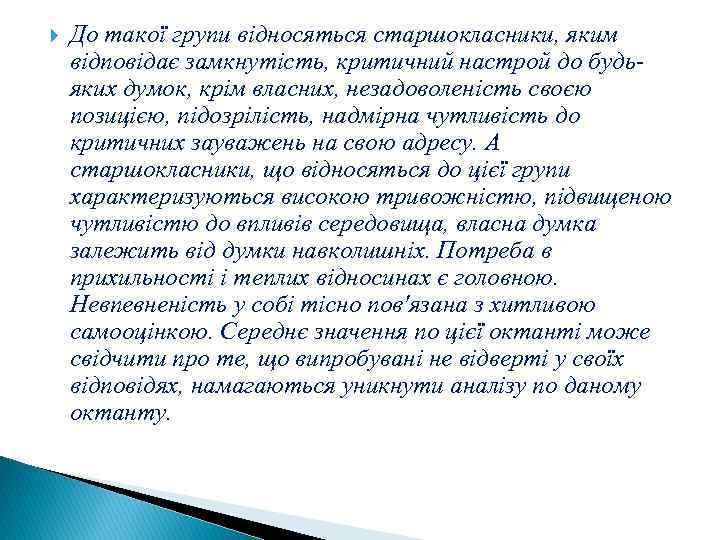 До такої групи відносяться старшокласники, яким відповідає замкнутість, критичний настрой до будь-яких думок, крім власних, незадоволеність своєю позицією, підозрілість, надмірна чутливість до критичних зауважень на свою адресу. А старшокласники, що відносяться до цієї групи характеризуються високою тривожністю, підвищеною чутливістю до впливів середовища, власна думка залежить від думки навколишніх. Потреба в прихильності і теплих відносинах є головною. Невпевненість у собі тісно пов'язана з хитливою самооцінкою. Середнє значення по цієї октанті може свідчити про те, що випробувані не відверті у своїх відповідях, намагаються уникнути аналізу по даному октанту.